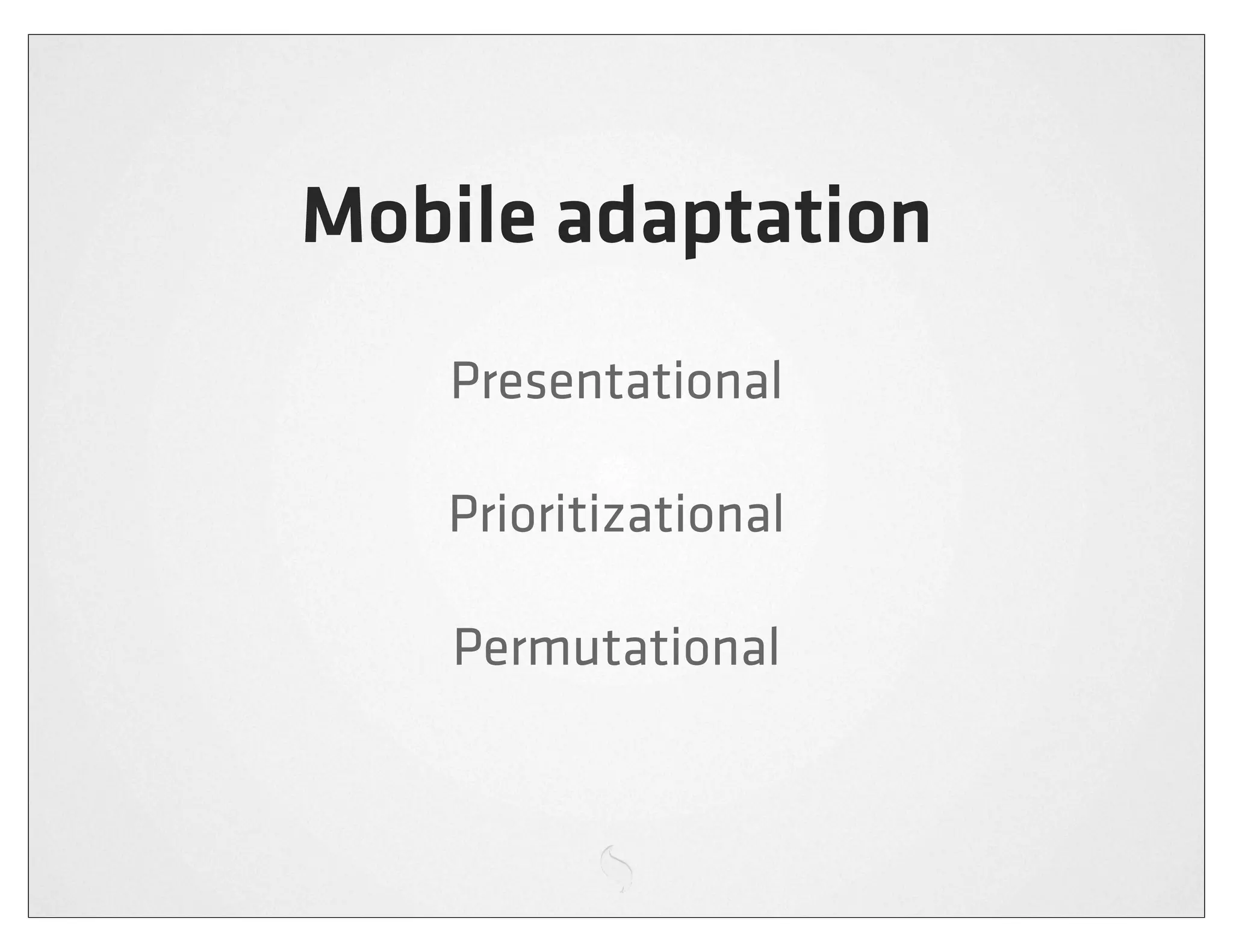 Mobile adaptation

Presentational

Prioritizational

Permutational